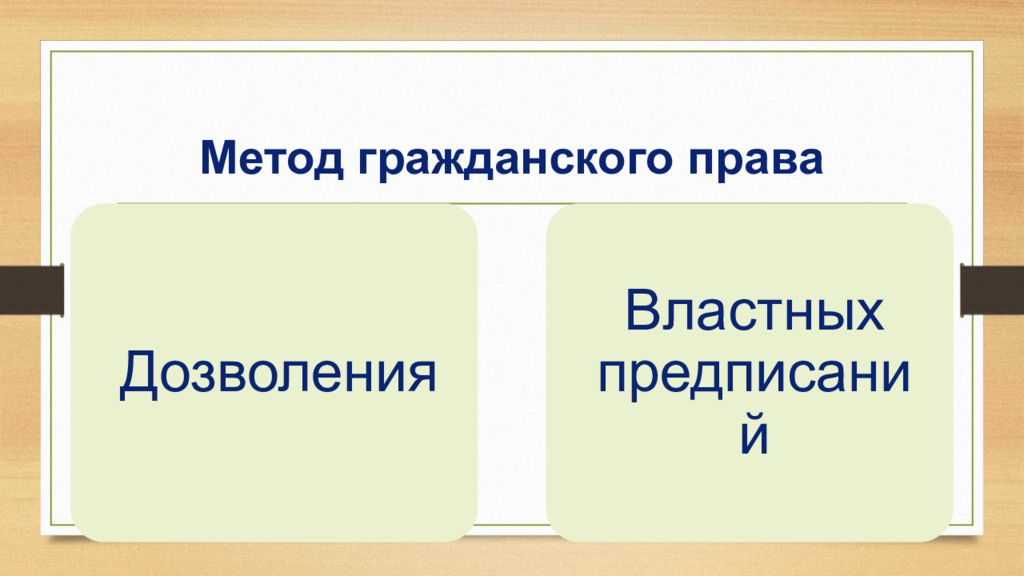 Метод гражданского права

Дозволения

Властных предписаний